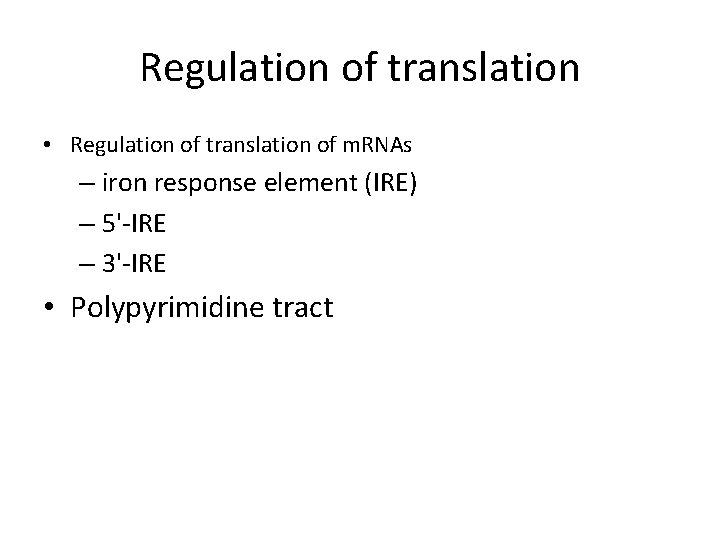 Regulation of translation

• Regulation of translation of mRNAs
  – iron response element (IRE)
  – 5'-IRE
  – 3'-IRE
• Polypyrimidine tract